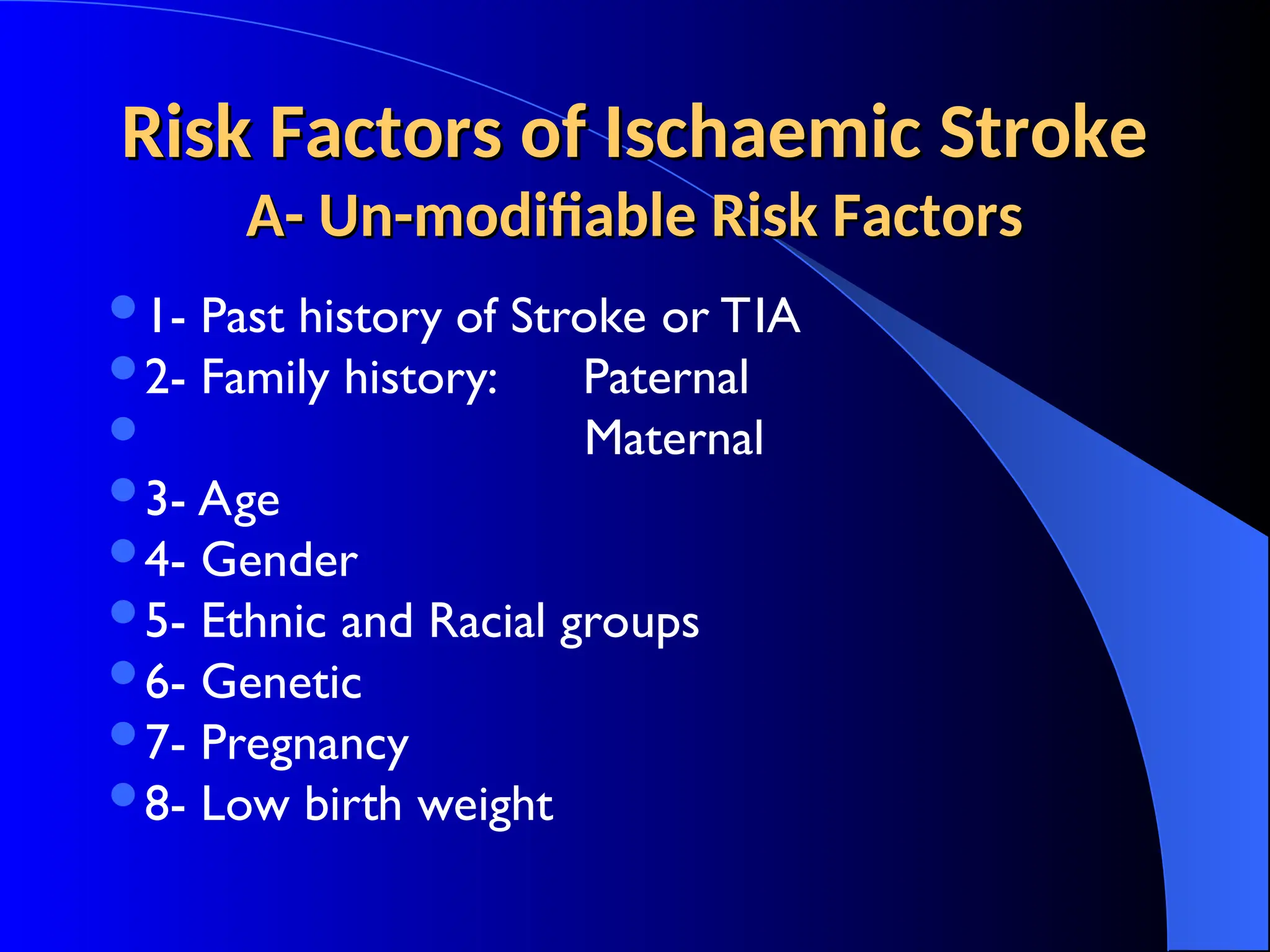 Risk Factors of Ischaemic Stroke
A- Un-modifiable Risk Factors

- 1- Past history of Stroke or TIA
- 2- Family history: Paternal
- Maternal
- 3- Age
- 4- Gender
- 5- Ethnic and Racial groups
- 6- Genetic
- 7- Pregnancy
- 8- Low birth weight